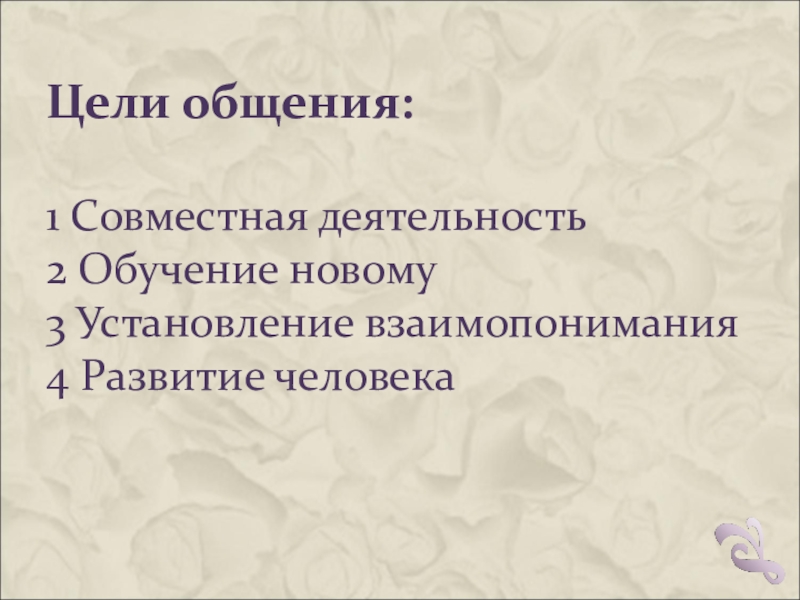 Цели общения:

1 Совместная деятельность
2 Обучение новому
3 Установление взаимопонимания
4 Развитие человека